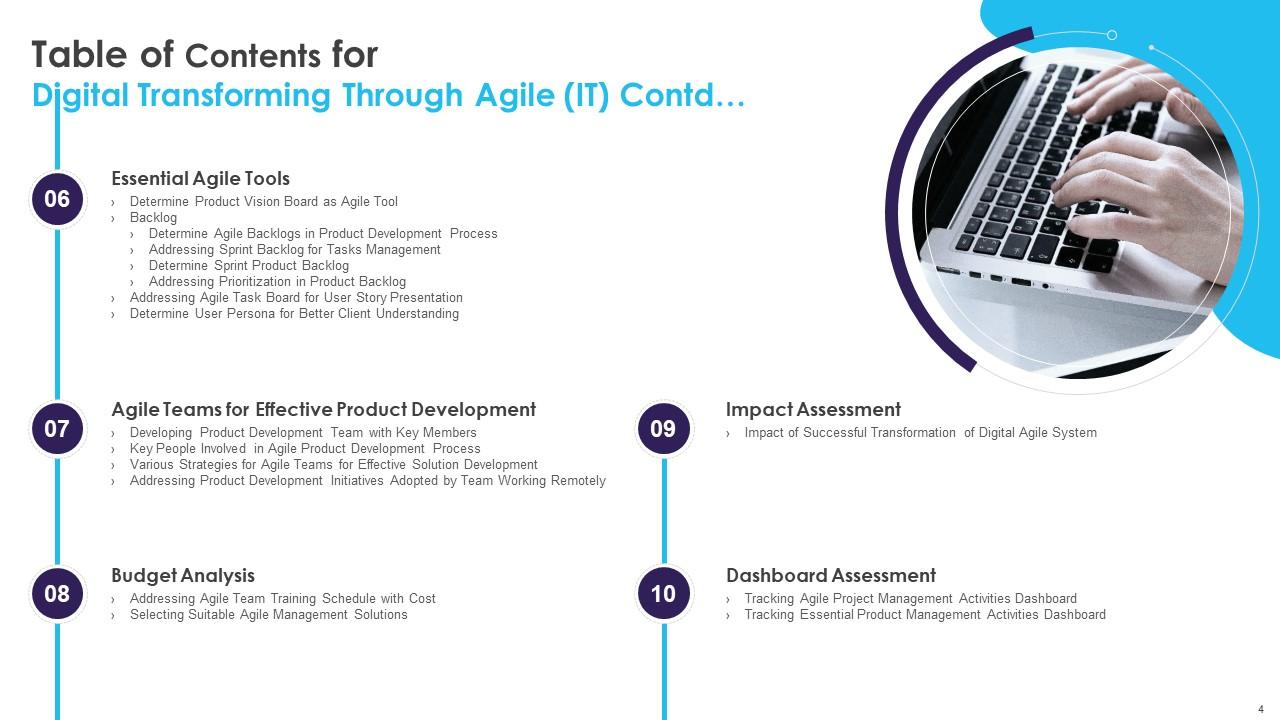 Table of Contents for
Digital Transforming Through Agile (IT) Contd…

06
Essential Agile Tools
› Determine Product Vision Board as Agile Tool
› Backlog
› Determine Agile Backlogs in Product Development Process
› Addressing Sprint Backlog for Tasks Management
› Determine Sprint Product Backlog
› Addressing Prioritization in Product Backlog
› Addressing Agile Task Board for User Story Presentation
› Determine User Persona for Better Client Understanding

07
Agile Teams for Effective Product Development
› Developing Product Development Team with Key Members
› Key People Involved in Agile Product Development Process
› Various Strategies for Agile Teams for Effective Solution Development
› Addressing Product Development Initiatives Adopted by Team Working Remotely

08
Budget Analysis
› Addressing Agile Team Training Schedule with Cost
› Selecting Suitable Agile Management Solutions

09
Impact Assessment
› Impact of Successful Transformation of Digital Agile System

10
Dashboard Assessment
› Tracking Agile Project Management Activities Dashboard
› Tracking Essential Product Management Activities Dashboard

4